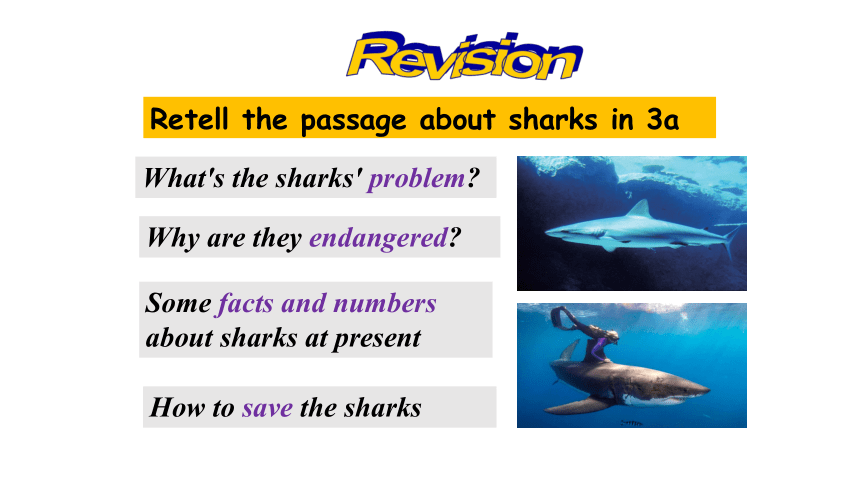 Revision

Retell the passage about sharks in 3a

What's the sharks' problem?

Why are they endangered?

Some facts and numbers about sharks at present

How to save the sharks